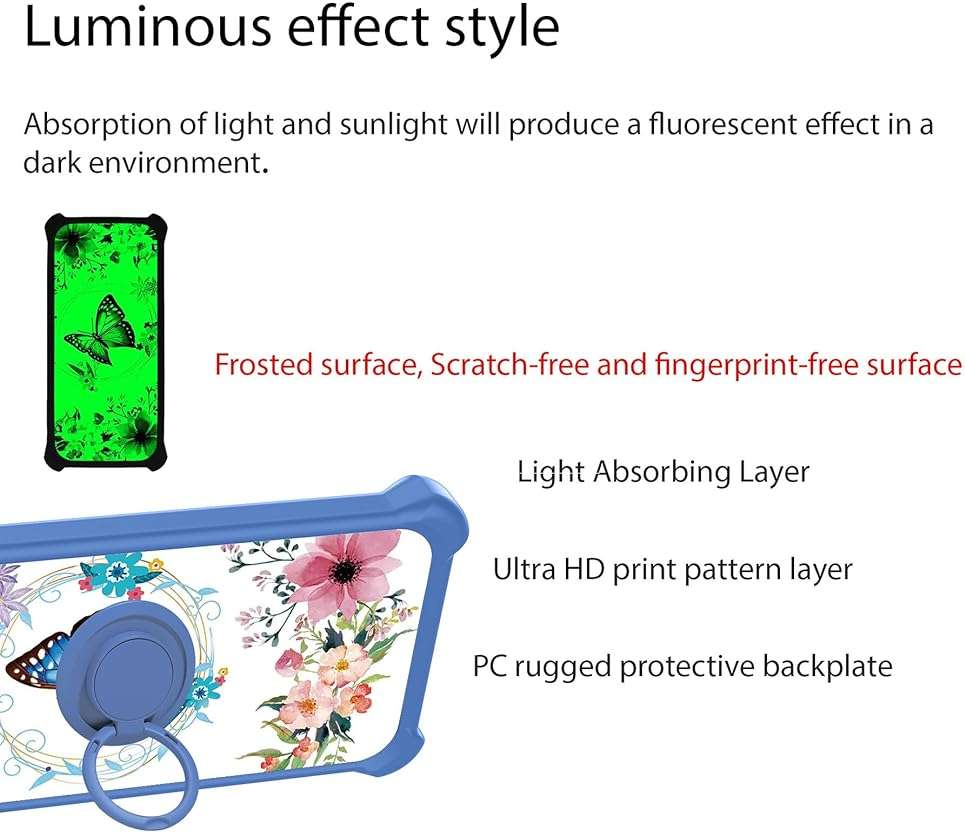 Luminous effect style

Absorption of light and sunlight will produce a fluorescent effect in a dark environment.

Frosted surface, Scratch-free and fingerprint-free surface

Light Absorbing Layer

Ultra HD print pattern layer

PC rugged protective backplate